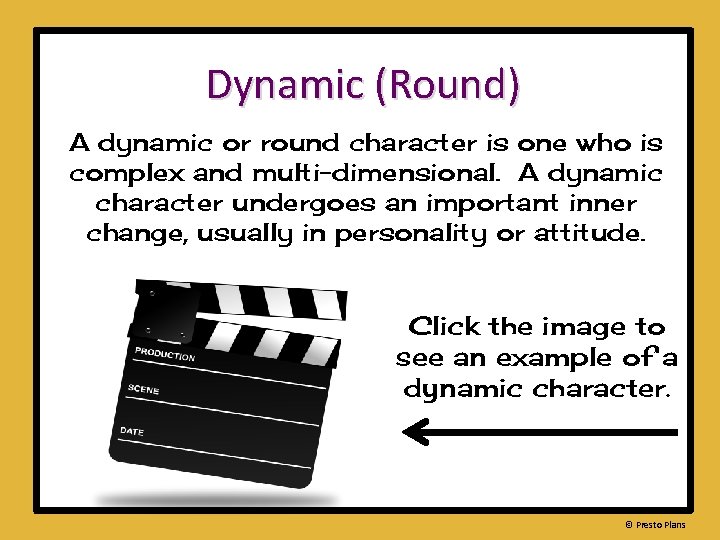 Dynamic (Round)

A dynamic or round character is one who is complex and multi-dimensional. A dynamic character undergoes an important inner change, usually in personality or attitude.

PRODUCTION
SCENE
DATE

Click the image to see an example of a dynamic character.

© Presto Plans